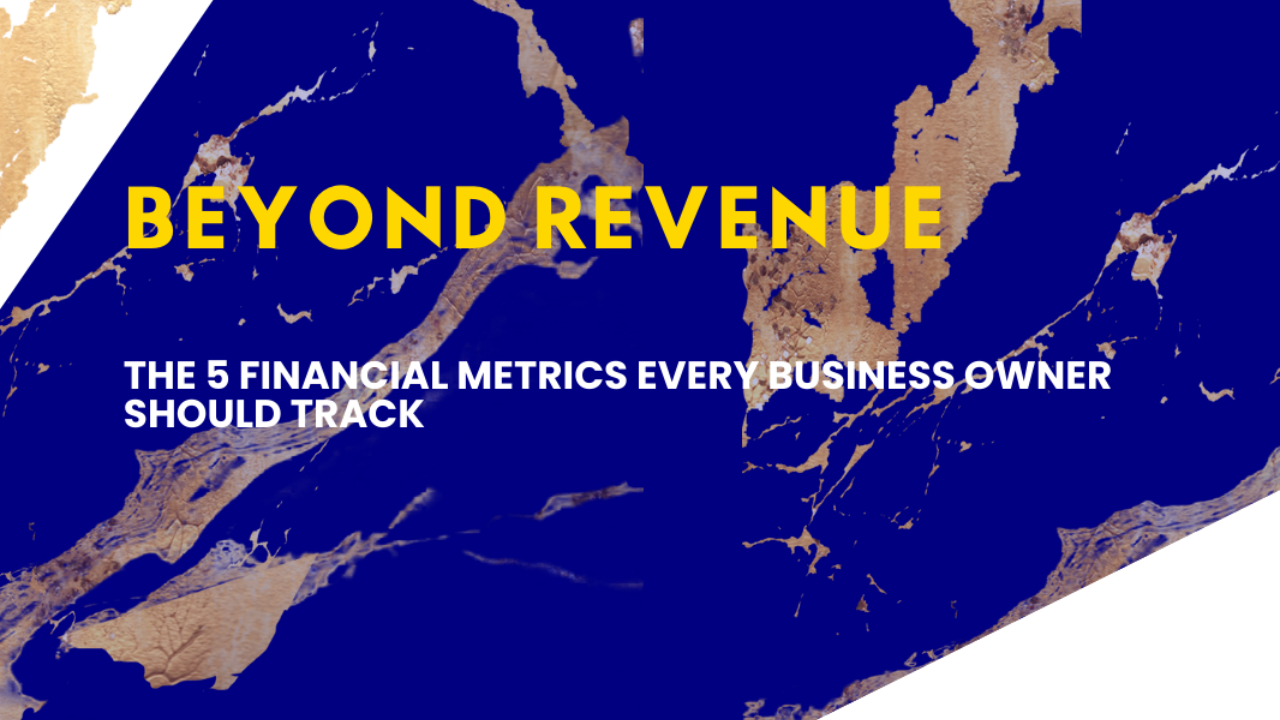 BEYOND REVENUE

THE 5 FINANCIAL METRICS EVERY BUSINESS OWNER SHOULD TRACK